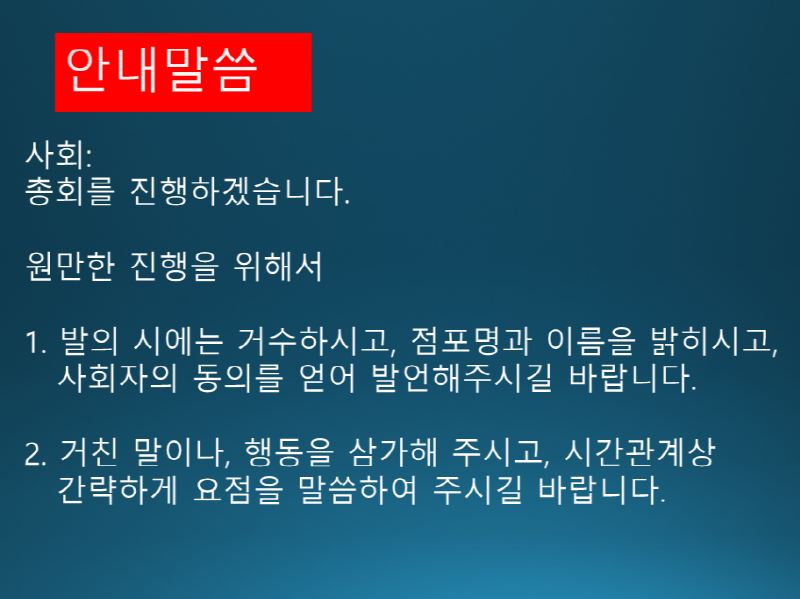 안내말씀

사회:
총회를 진행하겠습니다.

원만한 진행을 위해서

1. 발의 시에는 거수하시고, 점포명과 이름을 밝히시고, 사회자의 동의를 얻어 발언해주시길 바랍니다.

2. 거친 말이나, 행동을 삼가해 주시고, 시간관계상 간략하게 요점을 말씀하여 주시길 바랍니다.